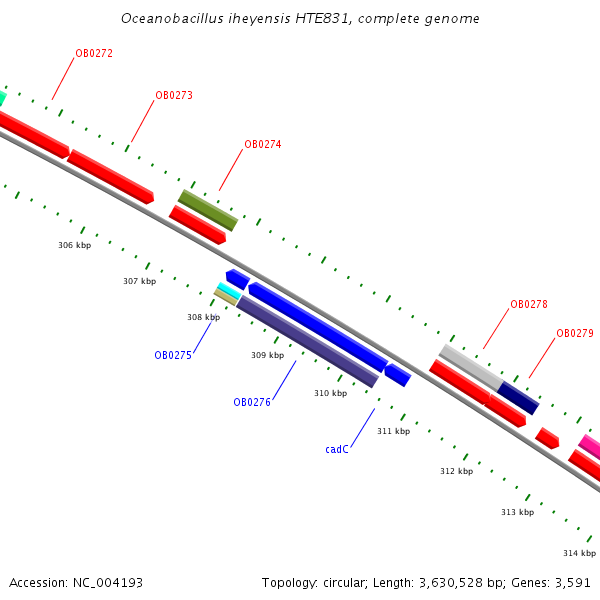 Oceanobacillus iheyensis HTE831, complete genome

OB0272

OB0273

OB0274

306 kbp

307 kbp

308 kbp

OB0275

309 kbp

OB0276

310 kbp

cadC

311 kbp

OB0278

OB0279

312 kbp

313 kbp

314 kbp

Accession: NC_004193

Topology: circular; Length: 3,630,528 bp; Genes: 3,591